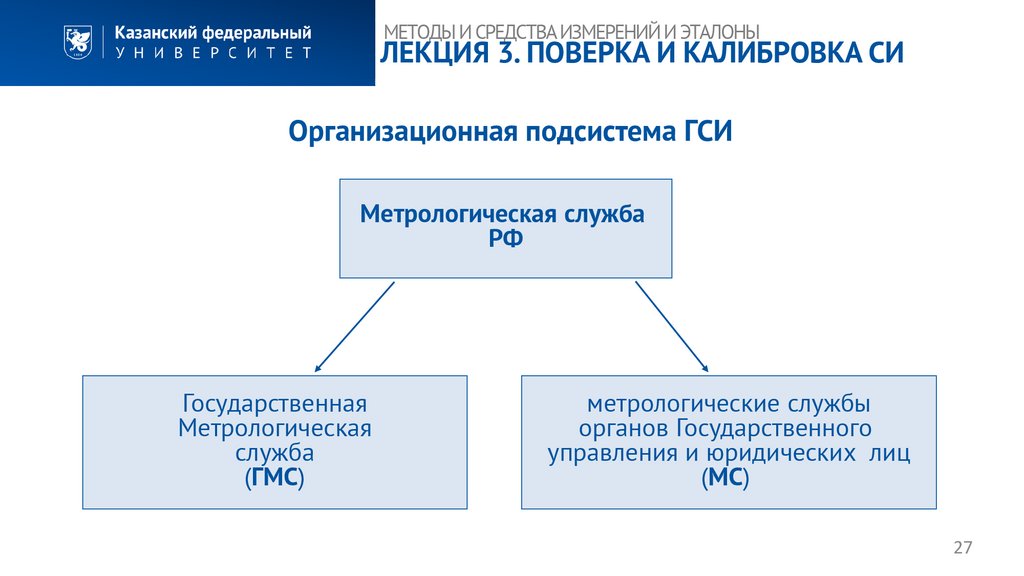 Казанский федеральный
УНИВЕРСИТЕТ

МЕТОДЫ И СРЕДСТВА ИЗМЕРЕНИЙ И ЭТАЛОНЫ
ЛЕКЦИЯ 3. ПОВЕРКА И КАЛИБРОВКА СИ

Организационная подсистема ГСИ

Метрологическая служба РФ

Государственная Метрологическая служба (ГМС)

метрологические службы органов Государственного управления и юридических лиц (МС)

27